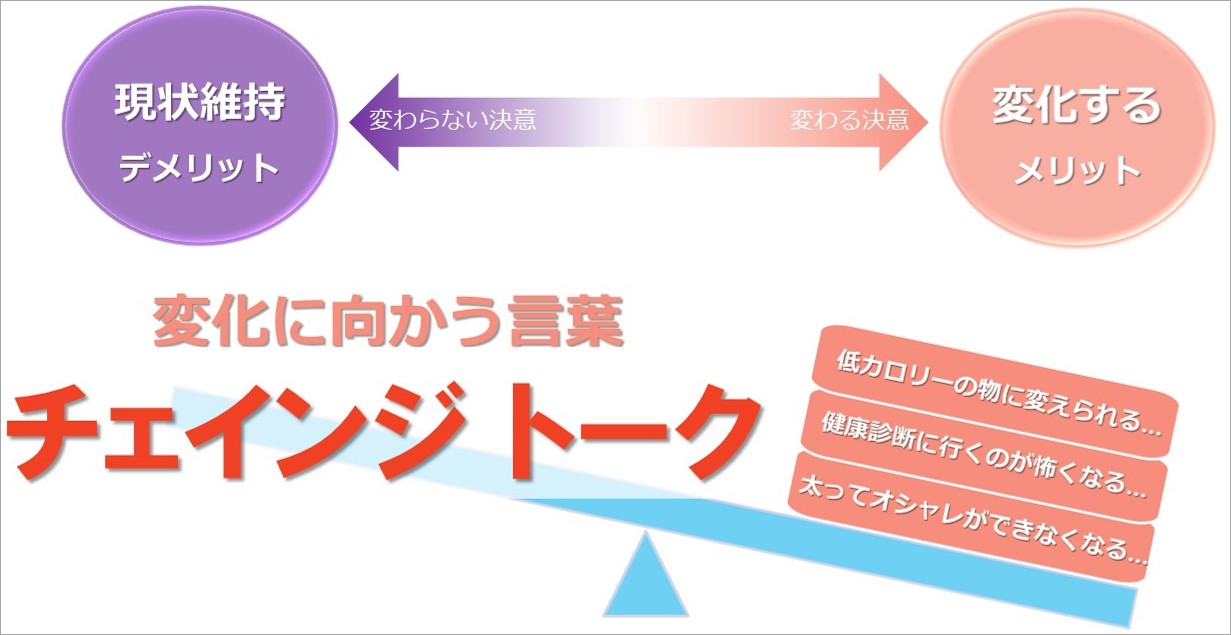 現状維持
デメリット

変わらない決意

変わる決意

変化する
メリット

変化に向かう言葉

チェインジトーク

低カロリーの物に変えられる…

健康診断に行くのが怖くなる…

太ってオシャレができなくなる…